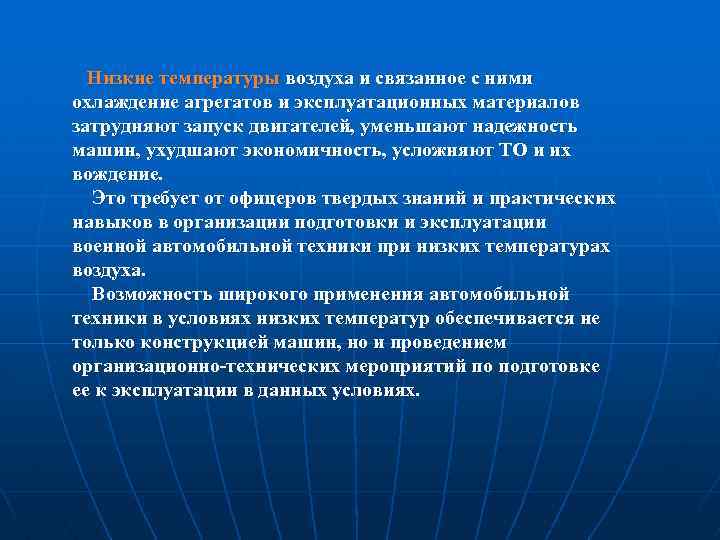 Низкие температуры воздуха и связанное с ними охлаждение агрегатов и эксплуатационных материалов затрудняют запуск двигателей, уменьшают надежность машин, ухудшают экономичность, усложняют ТО и их вождение.

Это требует от офицеров твердых знаний и практических навыков в организации подготовки и эксплуатации военной автомобильной техники при низких температурах воздуха.

Возможность широкого применения автомобильной техники в условиях низких температур обеспечивается не только конструкцией машин, но и проведением организационно-технических мероприятий по подготовке ее к эксплуатации в данных условиях.